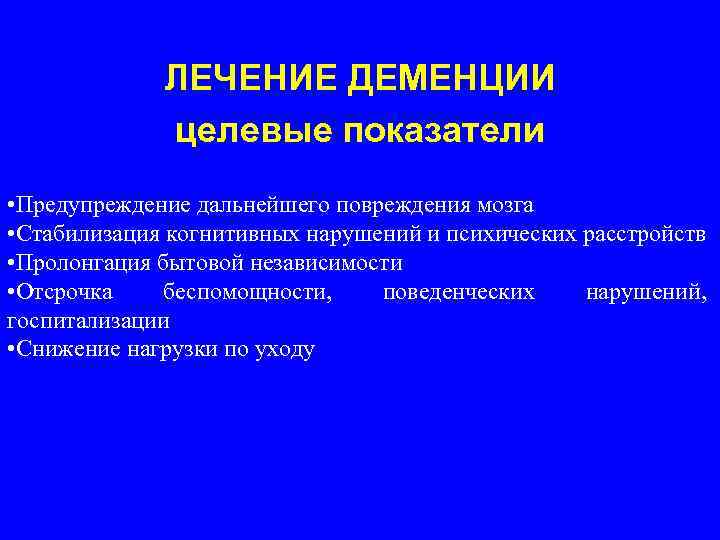 ЛЕЧЕНИЕ ДЕМЕНЦИИ

целевые показатели

•Предупреждение дальнейшего повреждения мозга
•Стабилизация когнитивных нарушений и психических расстройств
•Пролонгация бытовой независимости
•Отсрочка беспомощности, поведенческих нарушений, госпитализации
•Снижение нагрузки по уходу